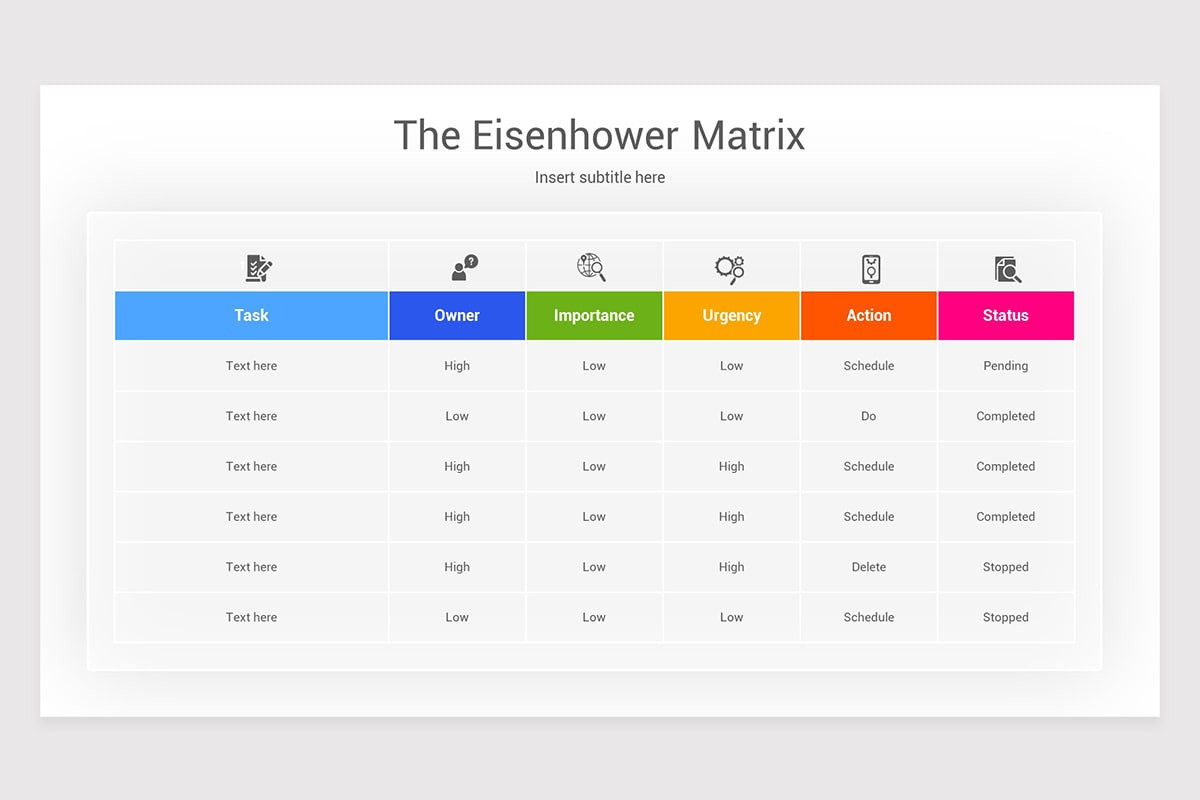 The Eisenhower Matrix

Insert subtitle here

| Task | Owner | Importance | Urgency | Action | Status |
|---|---|---|---|---|---|
| Text here | High | Low | Low | Schedule | Pending |
| Text here | Low | Low | Low | Do | Completed |
| Text here | High | Low | High | Schedule | Completed |
| Text here | High | Low | High | Schedule | Completed |
| Text here | High | Low | High | Delete | Stopped |
| Text here | Low | Low | Low | Schedule | Stopped |